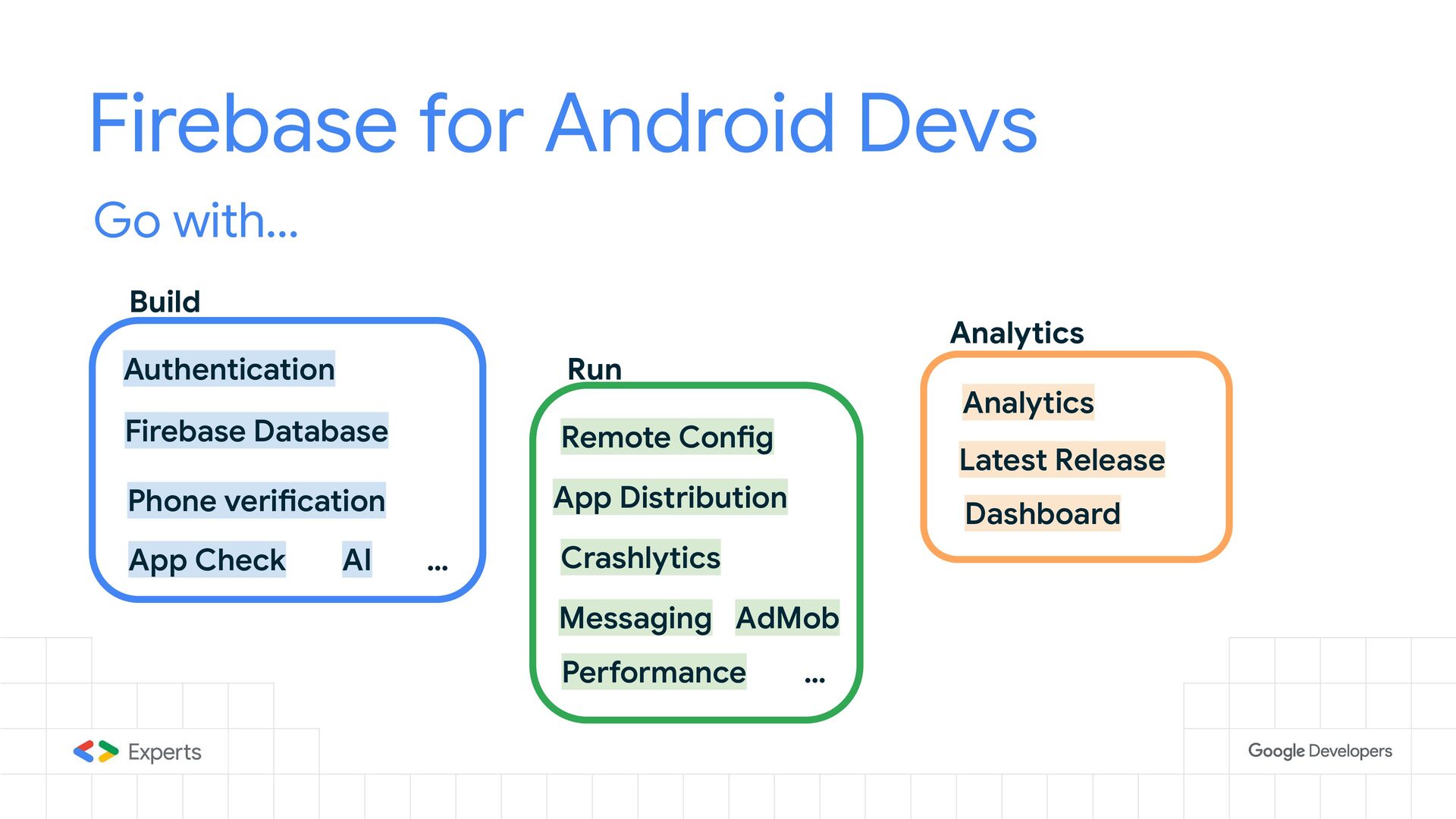 Firebase for Android Devs

Go with...

Build

Authentication

Firebase Database

Phone verification

App Check AI ...

Run

Remote Config

App Distribution

Crashlytics

Messaging AdMob

Performance ...

Analytics

Analytics

Latest Release

Dashboard

Experts

Google Developers